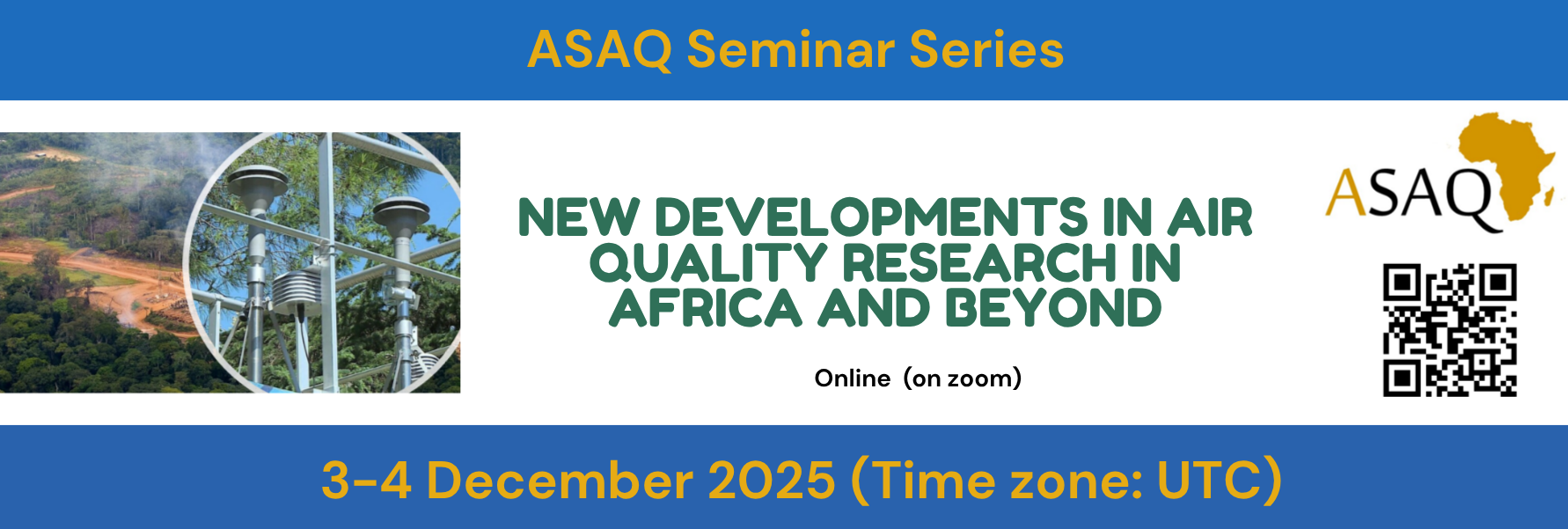 ASAQ Seminar Series

NEW DEVELOPMENTS IN AIR QUALITY RESEARCH IN AFRICA AND BEYOND

Online (on zoom)

ASAQ

3-4 December 2025 (Time zone: UTC)